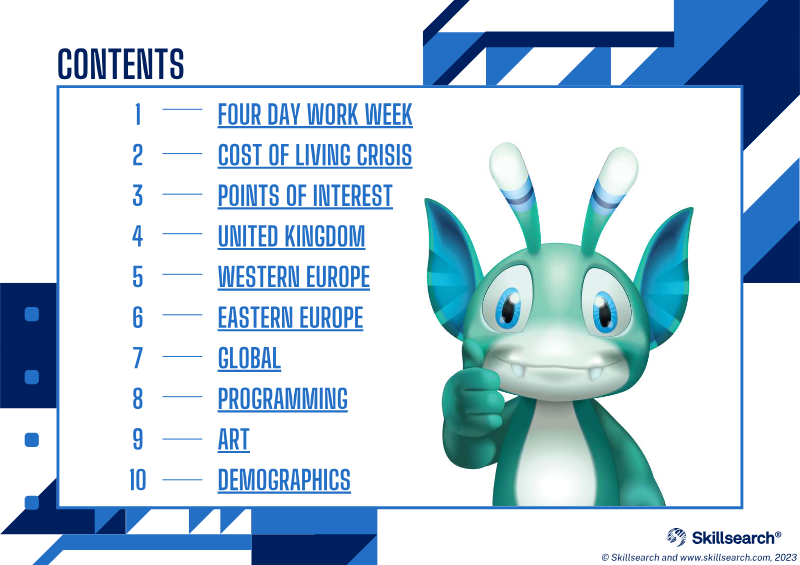 CONTENTS

1 FOUR DAY WORK WEEK
2 COST OF LIVING CRISIS
3 POINTS OF INTEREST
4 UNITED KINGDOM
5 WESTERN EUROPE
6 EASTERN EUROPE
7 GLOBAL
8 PROGRAMMING
9 ART
10 DEMOGRAPHICS

Skillsearch®
© Skillsearch and www.skillsearch.com, 2023